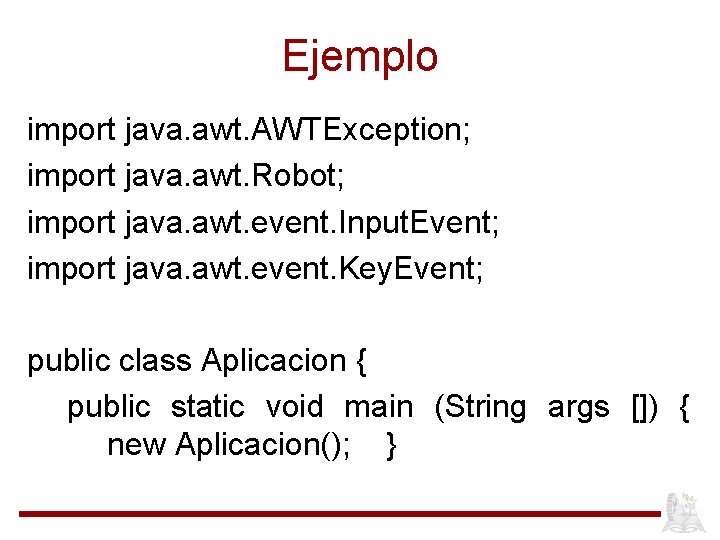 Ejemplo

import java.awt.AWTException;
import java.awt.Robot;
import java.awt.event.InputEvent;
import java.awt.event.KeyEvent;

public class Aplicacion {
public static void main (String args []) {
new Aplicacion(); }